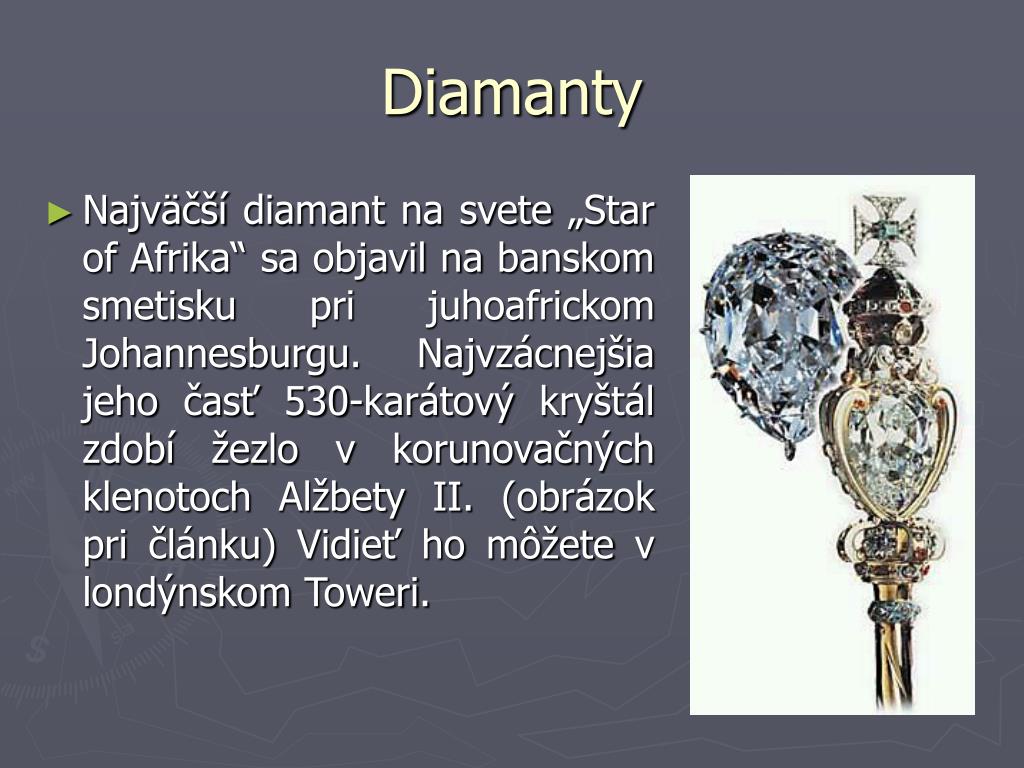 Diamanty

► Najväčší diamant na svete „Star of Afrika“ sa objavil na banskom smetisku pri juhoafrickom Johannesburgu. Najvzácnejšia jeho časť 530-karátový kryštál zdobí žezlo v korunovačných klenotoch Alžbety II. (obrázok pri článku) Vidieť ho môžete v londýnskom Toweri.